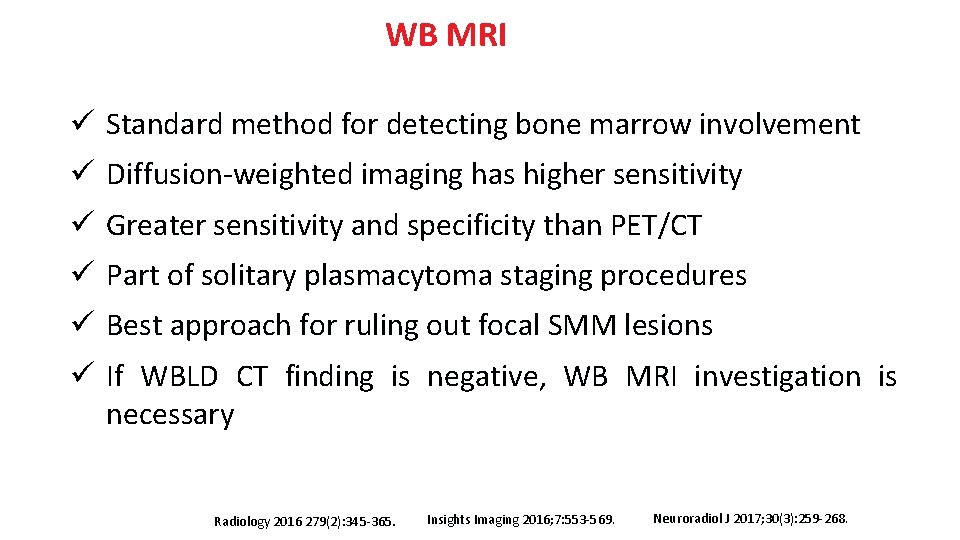 WB MRI

✓ Standard method for detecting bone marrow involvement

✓ Diffusion-weighted imaging has higher sensitivity

✓ Greater sensitivity and specificity than PET/CT

✓ Part of solitary plasmacytoma staging procedures

✓ Best approach for ruling out focal SMM lesions

✓ If WBLD CT finding is negative, WB MRI investigation is necessary

Radiology 2016 279(2):345-365.

Insights Imaging 2016;7:553-569.

Neuroradiol J 2017;30(3):259-268.